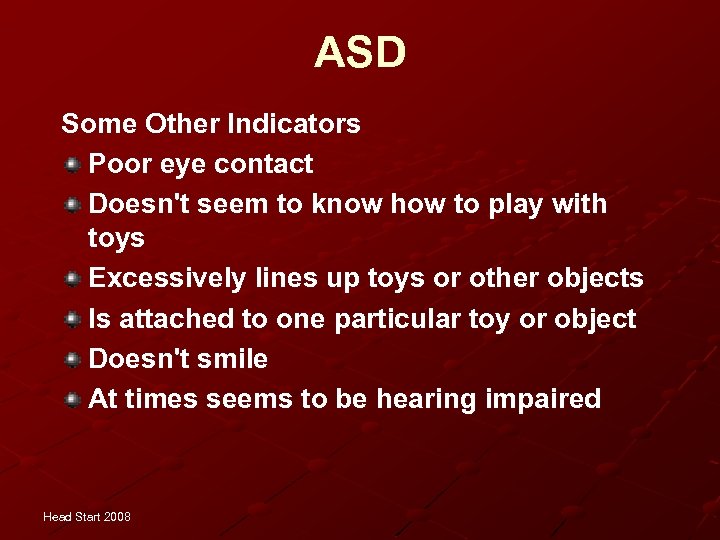 ASD

Some Other Indicators

- Poor eye contact
- Doesn't seem to know how to play with toys
- Excessively lines up toys or other objects
- Is attached to one particular toy or object
- Doesn't smile
- At times seems to be hearing impaired

Head Start 2008